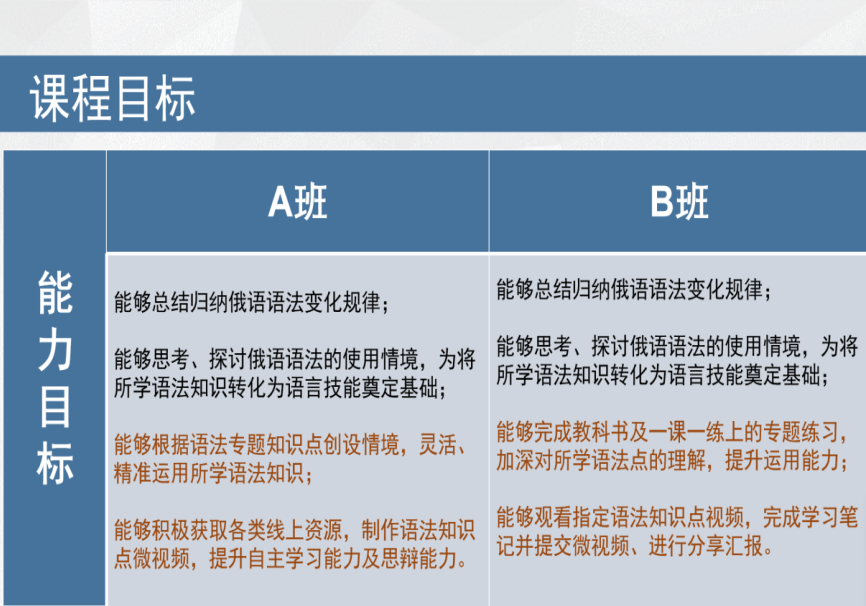 课程目标

| 能力目标 | A班 | B班 |
|---|---|---|
| | 能够总结归纳俄语语法变化规律；<br><br>能够思考、探讨俄语语法的使用情境，为将所学语法知识转化为语言技能奠定基础；<br><br>能够根据语法专题知识点创设情境，灵活、精准运用所学语法知识；<br><br>能够积极获取各类线上资源，制作语法知识点微视频，提升自主学习能力及思辩能力。 | 能够总结归纳俄语语法变化规律；<br><br>能够思考、探讨俄语语法的使用情境，为将所学语法知识转化为语言技能奠定基础；<br><br>能够完成教科书及一课一练上的专题练习，加深对所学语法点的理解，提升运用能力；<br><br>能够观看指定语法知识点视频，完成学习笔记并提交微视频、进行分享汇报。 |